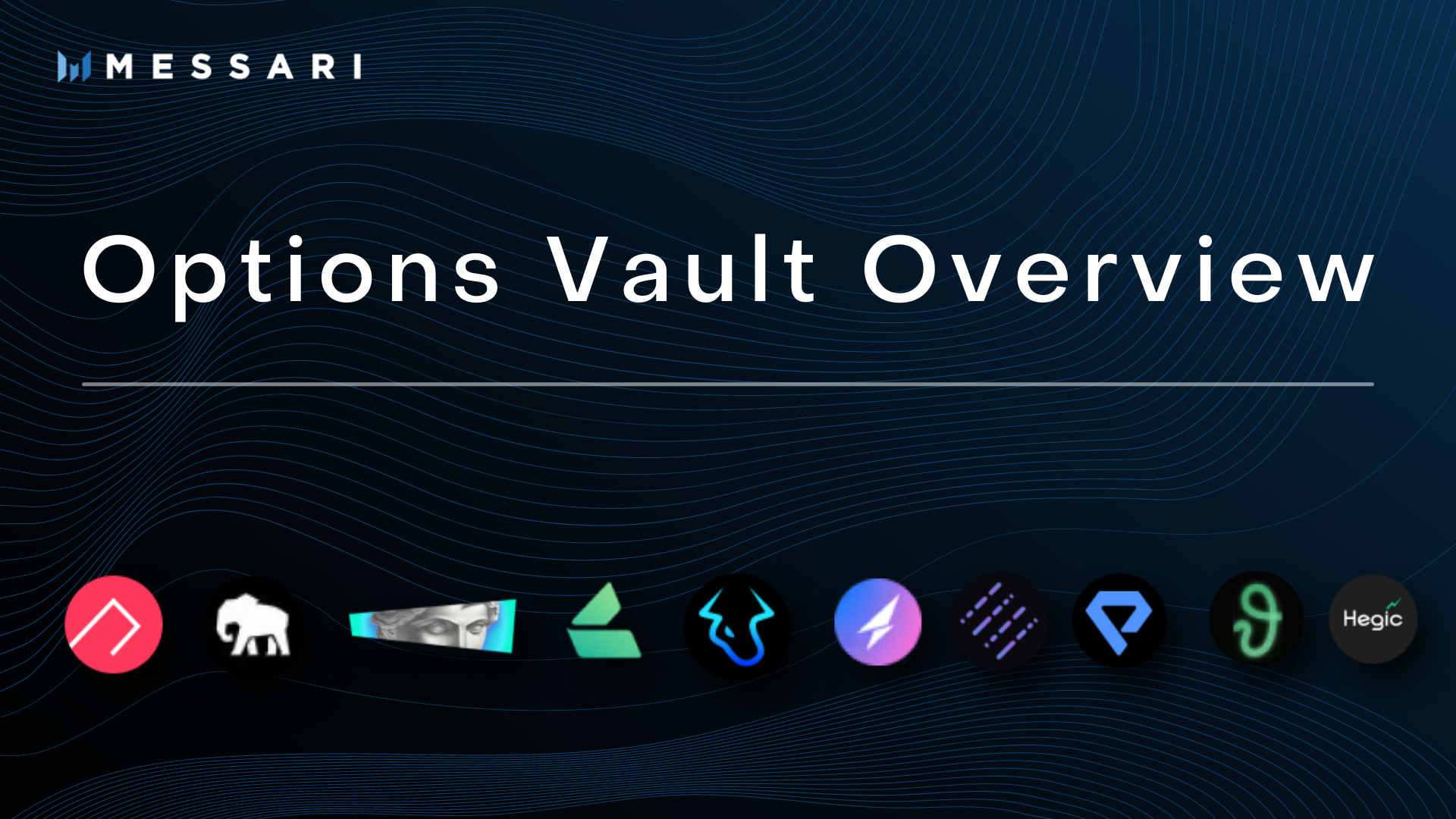 MESSARI

Options Vault Overview

Hegic